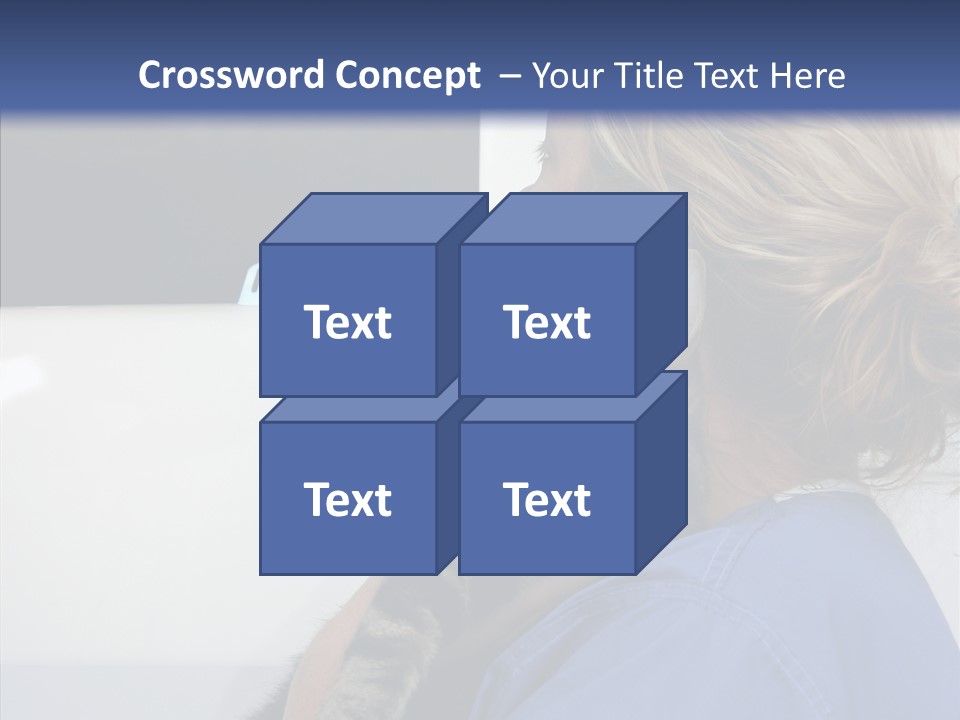 Crossword Concept – Your Title Text Here

Text

Text

Text

Text